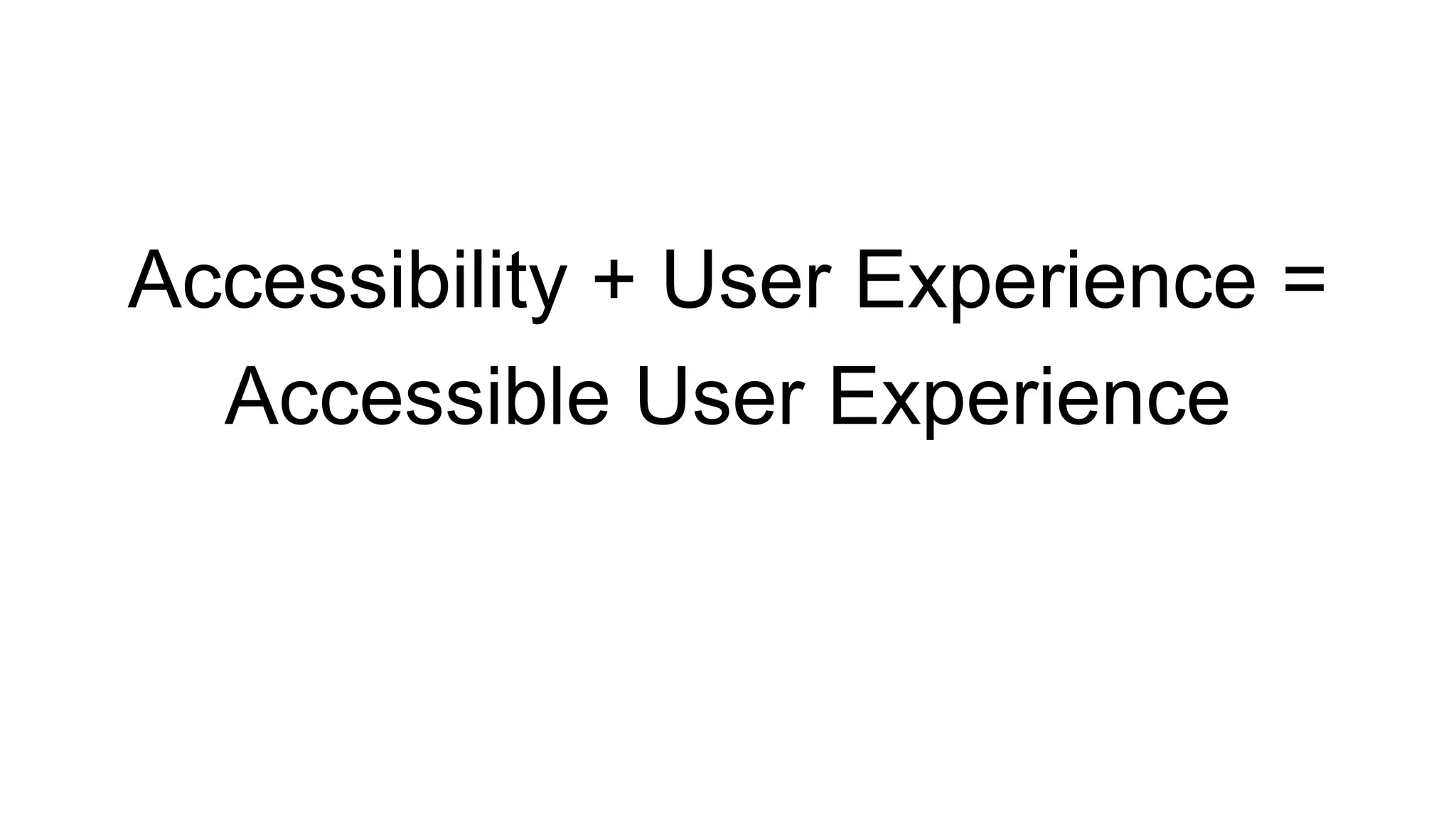 Accessibility + User Experience = Accessible User Experience